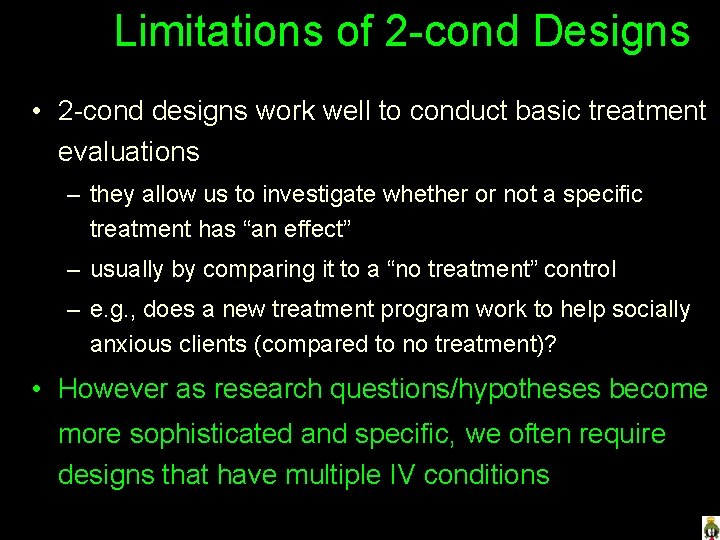 Limitations of 2-cond Designs

• 2-cond designs work well to conduct basic treatment evaluations

– they allow us to investigate whether or not a specific treatment has “an effect”

– usually by comparing it to a “no treatment” control

– e.g., does a new treatment program work to help socially anxious clients (compared to no treatment)?

• However as research questions/hypotheses become more sophisticated and specific, we often require designs that have multiple IV conditions